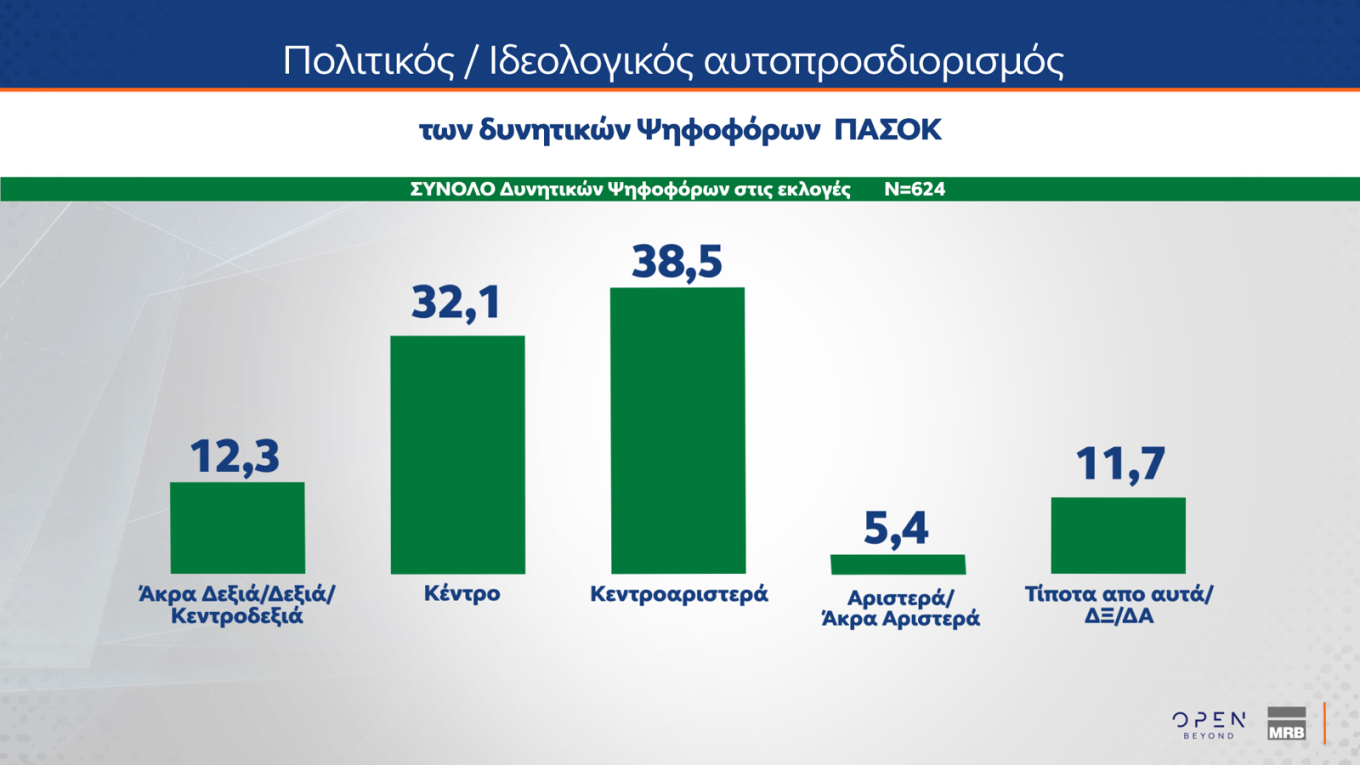 Πολιτικός / Ιδεολογικός αυτοπροσδιορισμός

των δυνητικών Ψηφοφόρων ΠΑΣΟΚ

ΣΥΝΟΛΟ Δυνητικών Ψηφοφόρων στις εκλογές N=624

12,3
Άκρα Δεξιά/Δεξιά/ Κεντροδεξιά

32,1
Κέντρο

38,5
Κεντροαριστερά

5,4
Αριστερά/ Άκρα Αριστερά

11,7
Τίποτα απο αυτά/ ΔΞ/ΔΑ

OPEN BEYOND

MRB